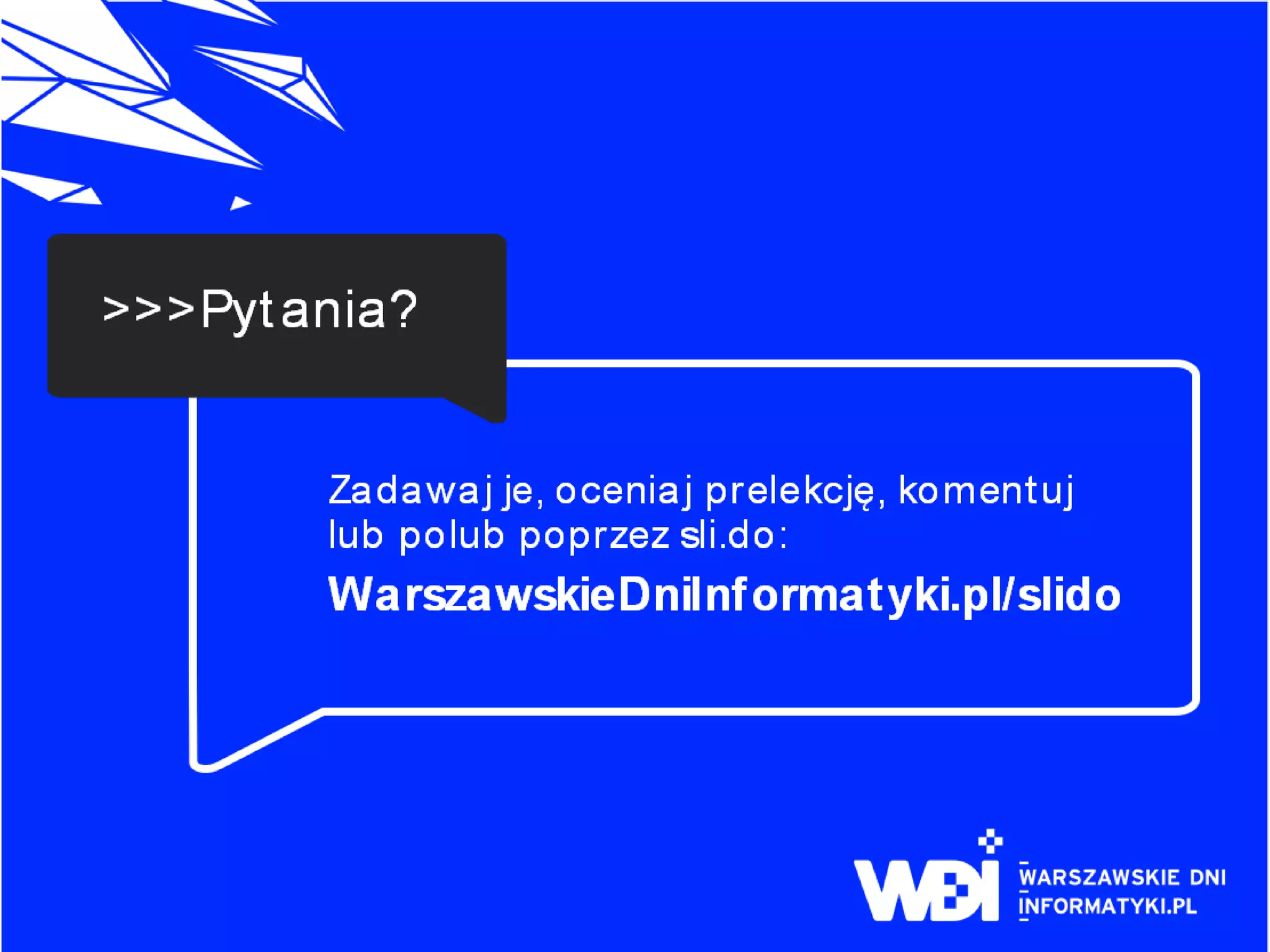 >>>Pytania?

Zadawaj je, oceniaj prelekcję, komentuj lub polub poprzez sli.do:
WarszawskieDniInformatyki.pl/slido

WDI
WARSZAWSKIE DNI INFORMATYKI.PL